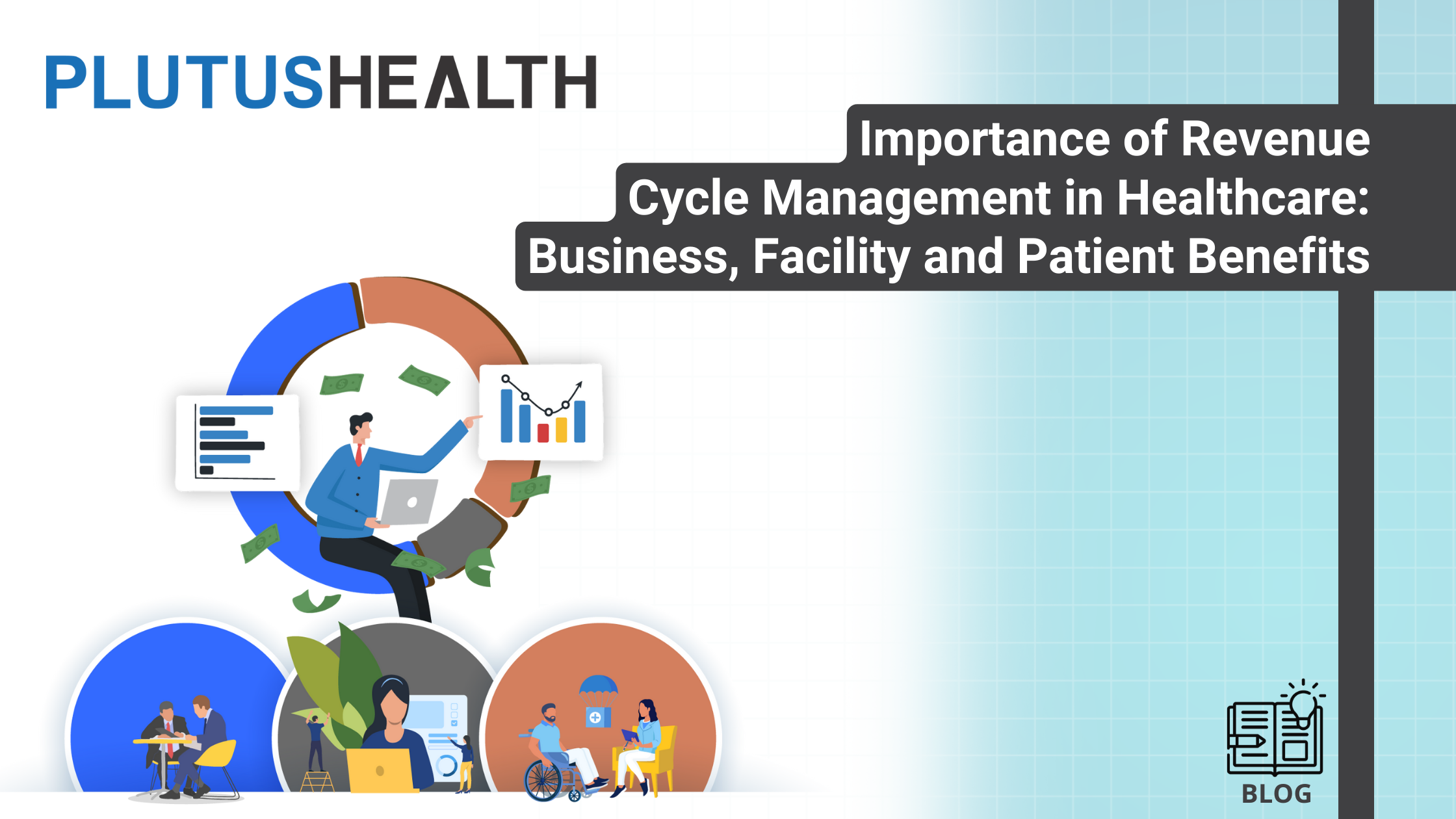 PLUTUSHEALTH

Importance of Revenue Cycle Management in Healthcare: Business, Facility and Patient Benefits

BLOG